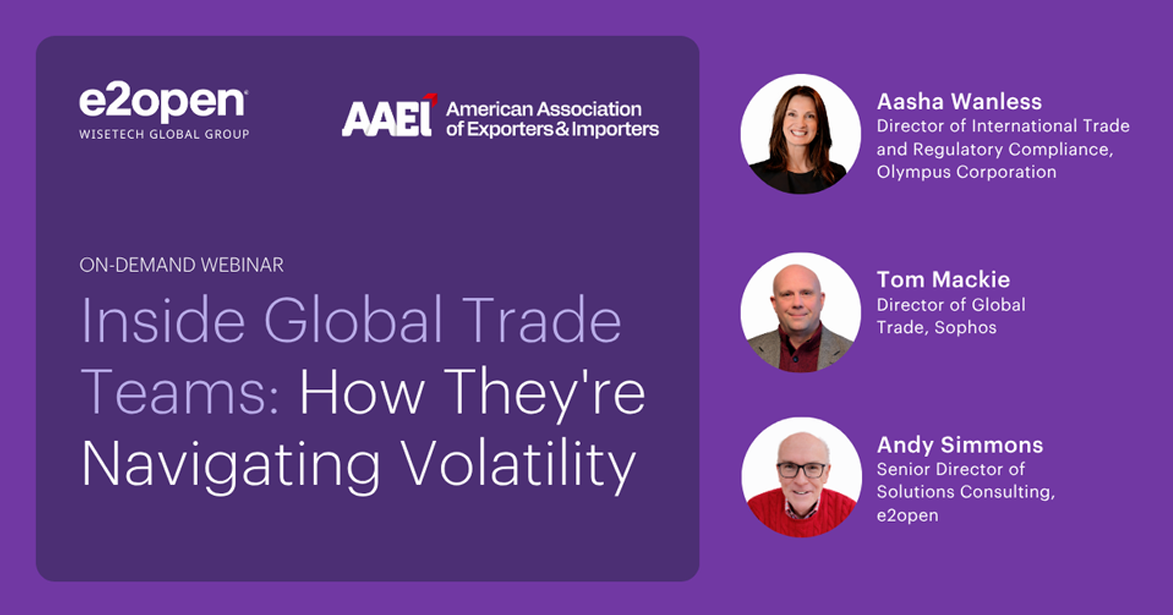 e2open
WISETECH GLOBAL GROUP

AAEI American Association of Exporters & Importers

ON-DEMAND WEBINAR

Inside Global Trade Teams: How They're Navigating Volatility

Aasha Wanless
Director of International Trade and Regulatory Compliance, Olympus Corporation

Tom Mackie
Director of Global Trade, Sophos

Andy Simmons
Senior Director of Solutions Consulting, e2open